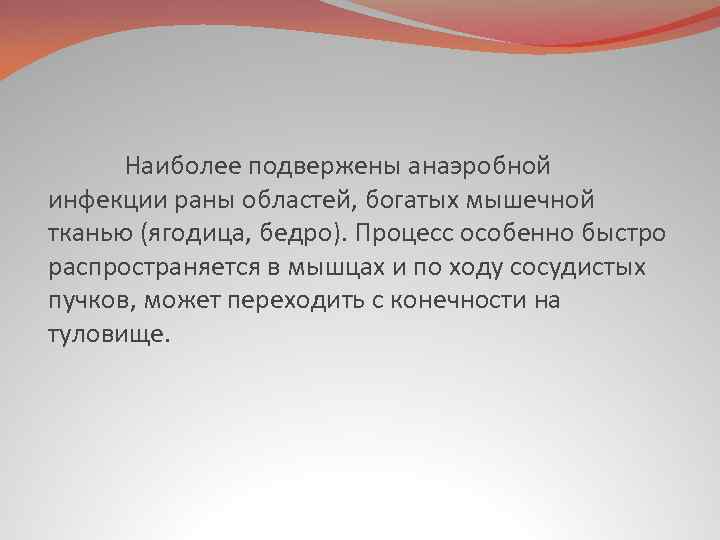 Наиболее подвержены анаэробной инфекции раны областей, богатых мышечной тканью (ягодица, бедро). Процесс особенно быстро распространяется в мышцах и по ходу сосудистых пучков, может переходить с конечности на туловище.